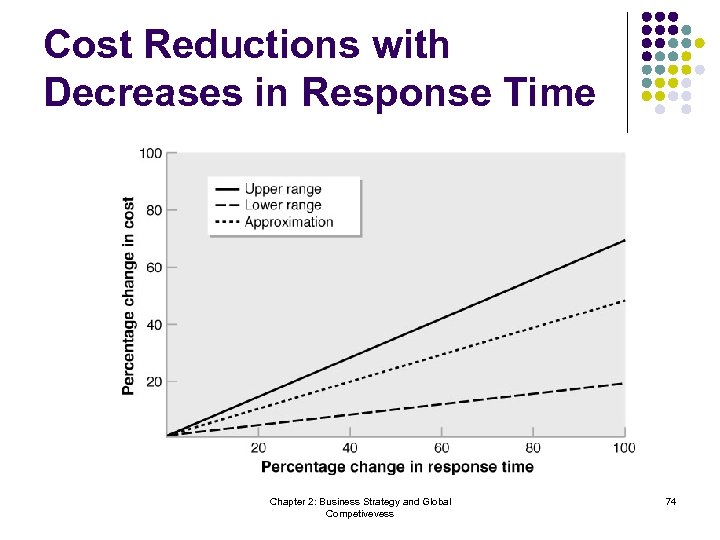 Cost Reductions with Decreases in Response Time

100
80
60
40
20
Percentage change in cost

Upper range
Lower range
Approximation

20
40
60
80
100
Percentage change in response time

Chapter 2: Business Strategy and Global Competivevess

74